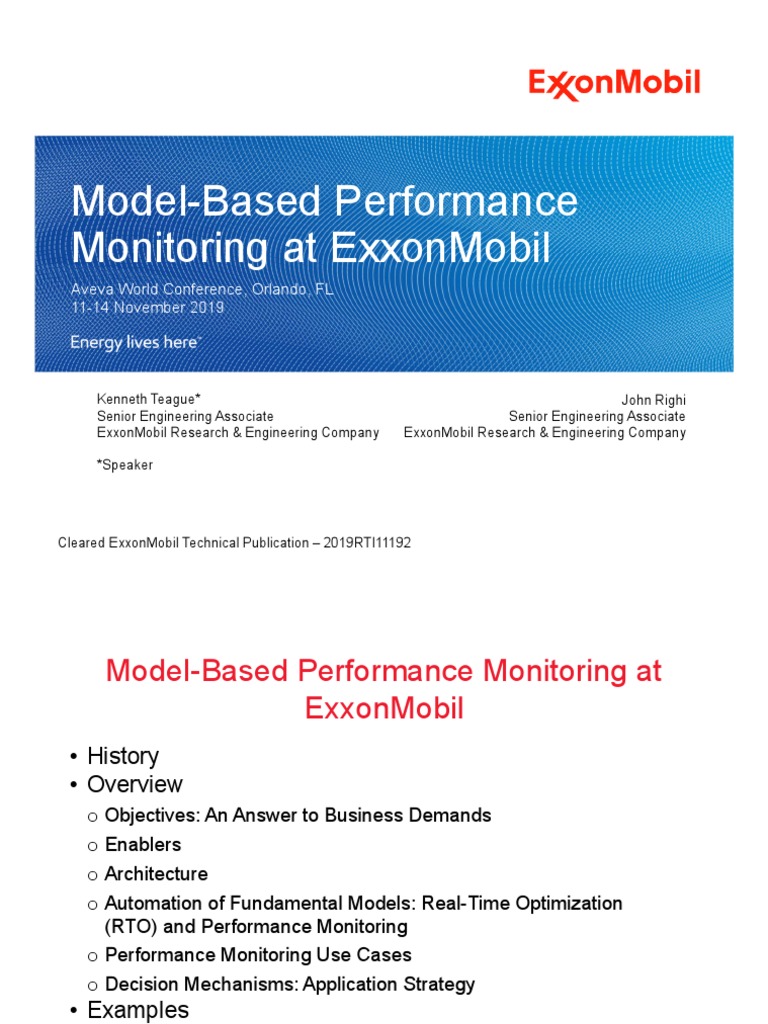 ExxonMobil

Model-Based Performance Monitoring at ExxonMobil

Aveva World Conference, Orlando, FL
11-14 November 2019

Energy lives here™

Kenneth Teague*
Senior Engineering Associate
ExxonMobil Research & Engineering Company

*Speaker

John Righi
Senior Engineering Associate
ExxonMobil Research & Engineering Company

Cleared ExxonMobil Technical Publication – 2019RTI11192

Model-Based Performance Monitoring at ExxonMobil

• History
• Overview
  o Objectives: An Answer to Business Demands
  o Enablers
  o Architecture
  o Automation of Fundamental Models: Real-Time Optimization (RTO) and Performance Monitoring
  o Performance Monitoring Use Cases
  o Decision Mechanisms: Application Strategy
• Examples